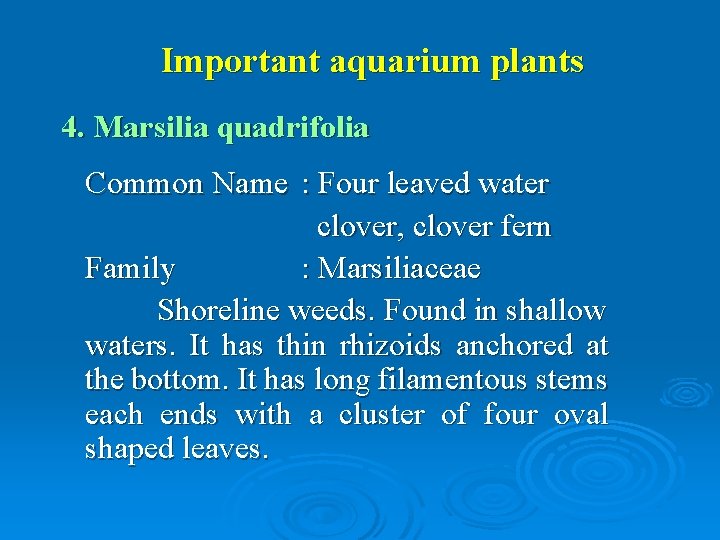 Important aquarium plants

4. Marsilia quadrifolia

Common Name : Four leaved water clover, clover fern

Family : Marsiliaceae

Shoreline weeds. Found in shallow waters. It has thin rhizoids anchored at the bottom. It has long filamentous stems each ends with a cluster of four oval shaped leaves.